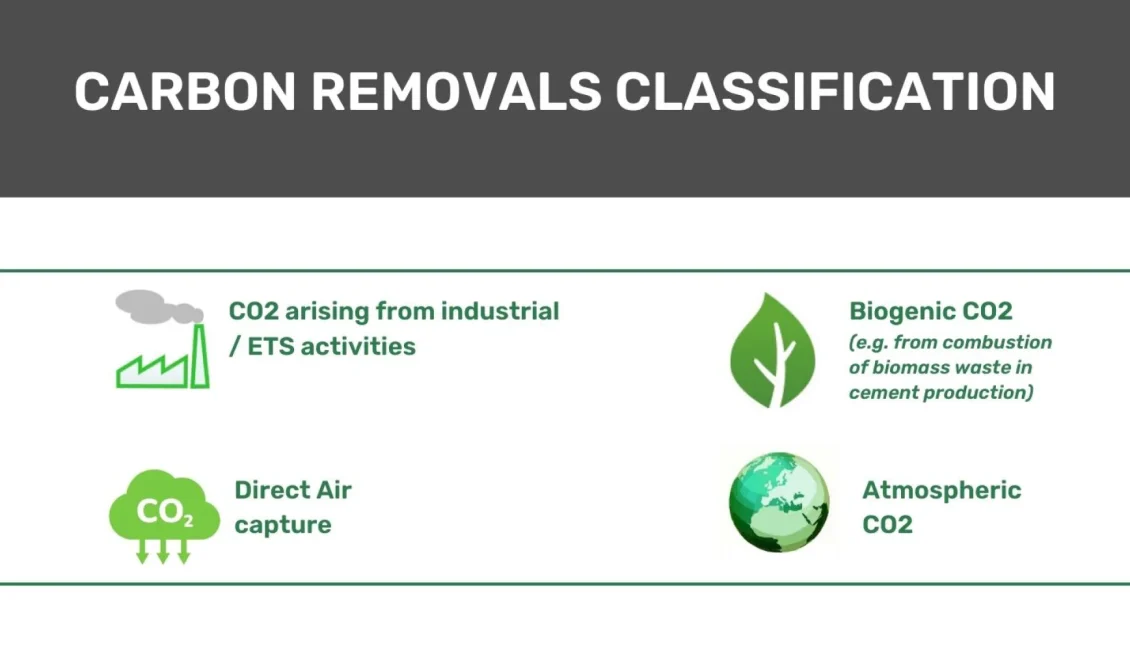 CARBON REMOVALS CLASSIFICATION

CO2 arising from industrial / ETS activities

Biogenic CO2
(e.g. from combustion of biomass waste in cement production)

$CO_2$

Direct Air capture

Atmospheric CO2